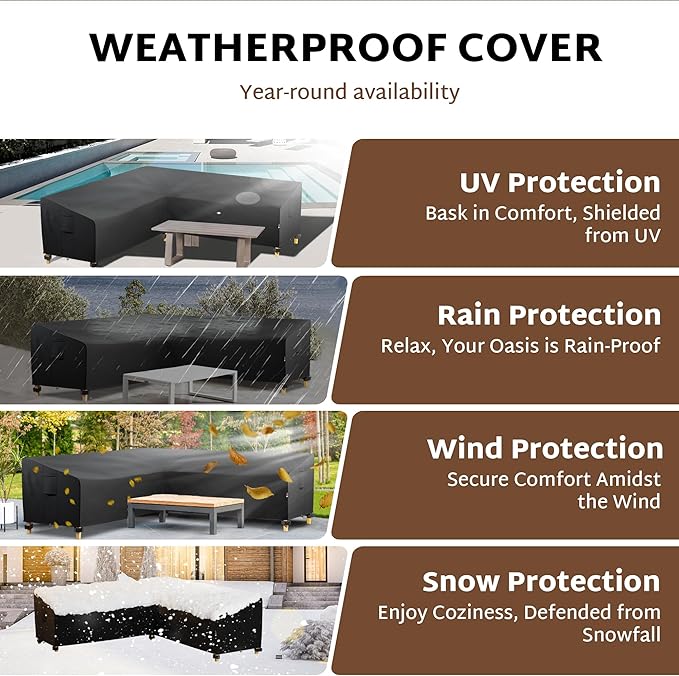 WEATHERPROOF COVER

Year-round availability

UV Protection
Bask in Comfort, Shielded from UV

Rain Protection
Relax, Your Oasis is Rain-Proof

Wind Protection
Secure Comfort Amidst the Wind

Snow Protection
Enjoy Coziness, Defended from Snowfall